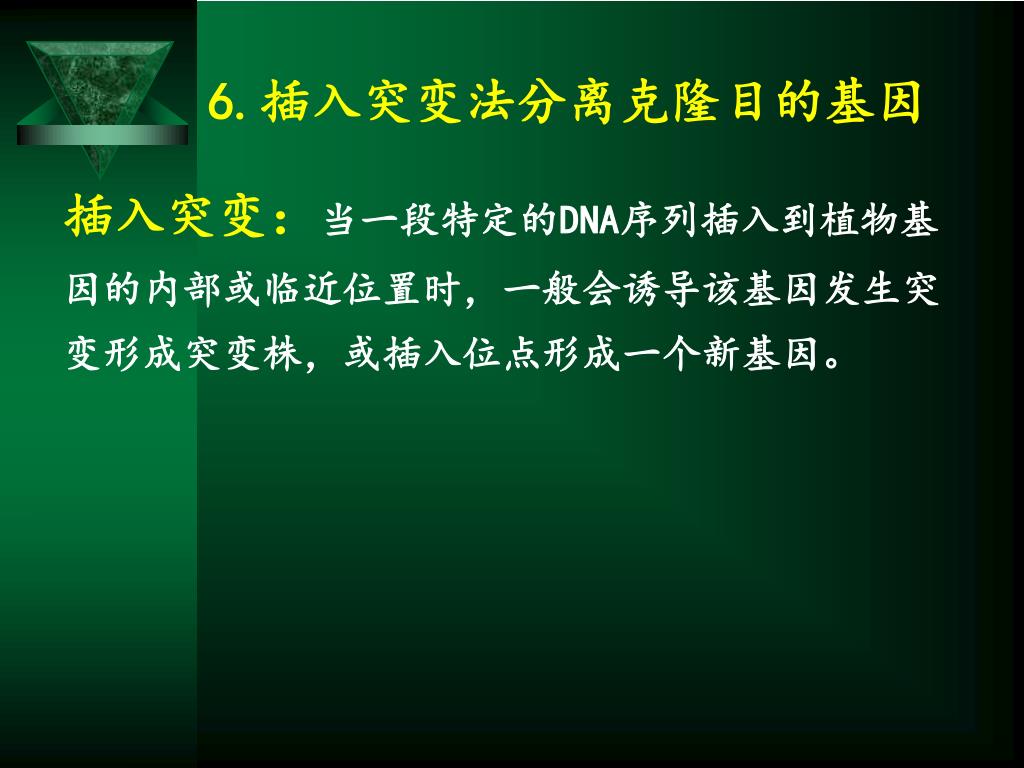 6. 插入突变法分离克隆目的基因

插入突变：当一段特定的DNA序列插入到植物基因的内部或临近位置时，一般会诱导该基因发生突变形成突变株，或插入位点形成一个新基因。